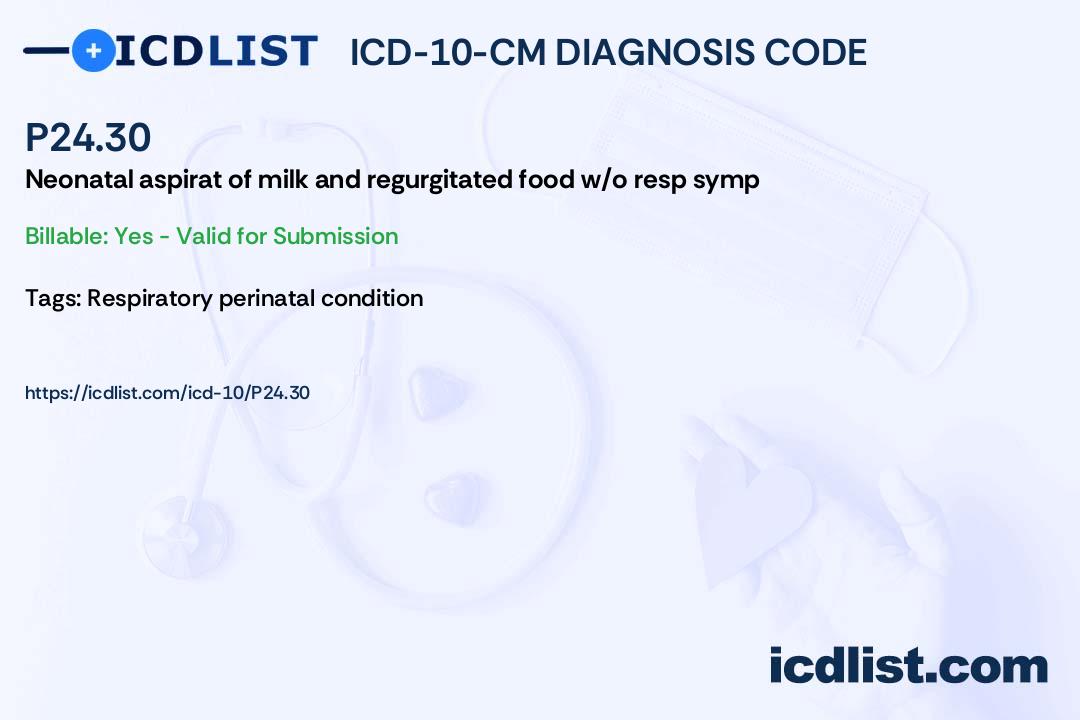 ICDLIST ICD-10-CM DIAGNOSIS CODE

P24.30

Neonatal aspirat of milk and regurgitated food w/o resp symp

Billable: Yes - Valid for Submission

Tags: Respiratory perinatal condition

https://icdlist.com/icd-10/P24.30

icdlist.com